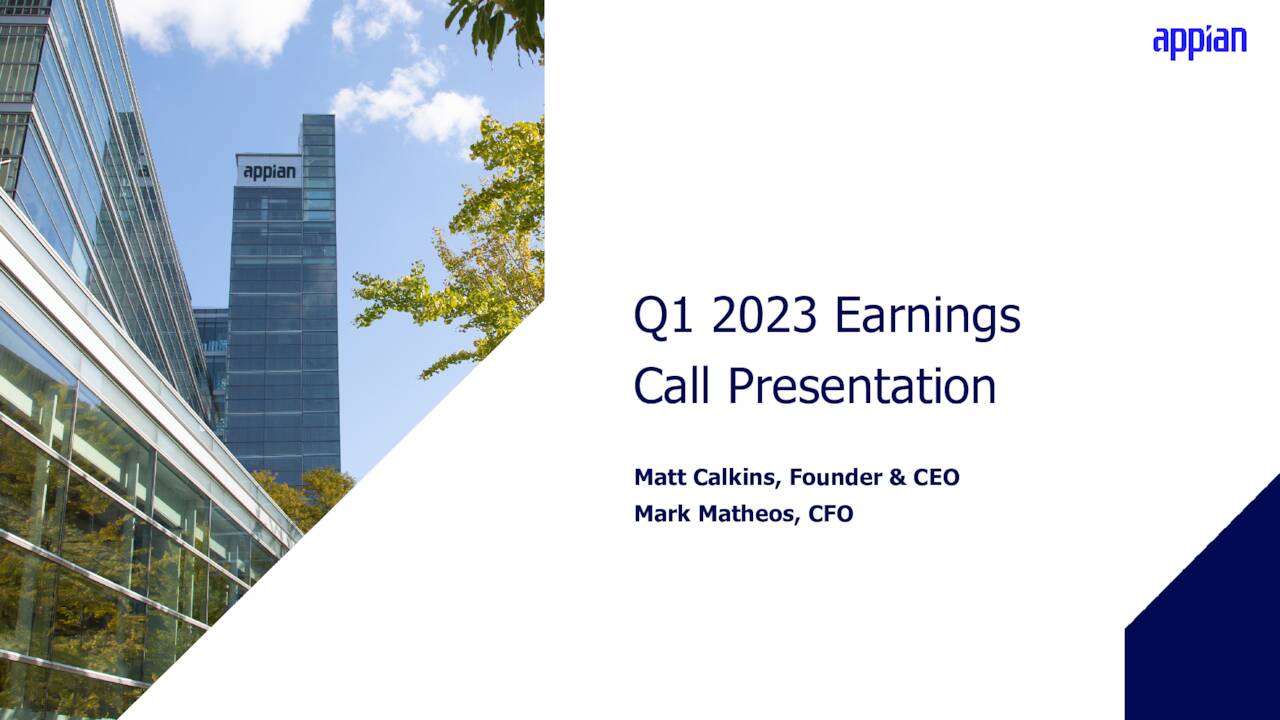 appian

appian

Q1 2023 Earnings Call Presentation

Matt Calkins, Founder & CEO
Mark Matheos, CFO